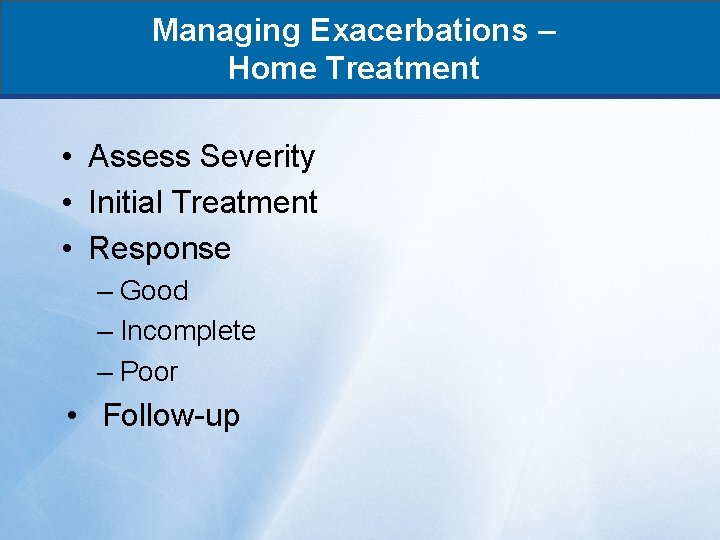 Managing Exacerbations – Home Treatment

• Assess Severity
• Initial Treatment
• Response
– Good
– Incomplete
– Poor
• Follow-up